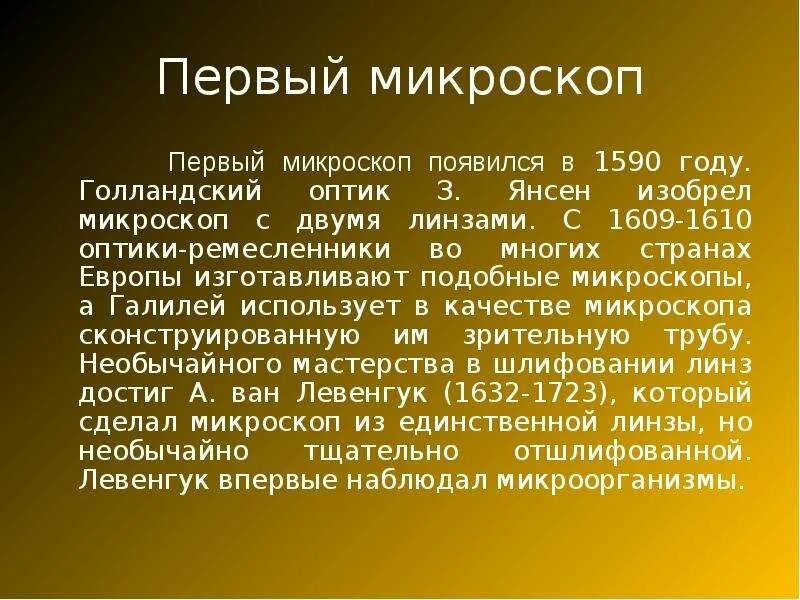 Первый микроскоп

Первый микроскоп появился в 1590 году. Голландский оптик З. Янсен изобрел микроскоп с двумя линзами. С 1609-1610 оптики-ремесленники во многих странах Европы изготавливают подобные микроскопы, а Галилей использует в качестве микроскопа сконструированную им зрительную трубу. Необычайного мастерства в шлифовании линз достиг А. ван Левенгук (1632-1723), который сделал микроскоп из единственной линзы, но необычайно тщательно отшлифованной. Левенгук впервые наблюдал микроорганизмы.